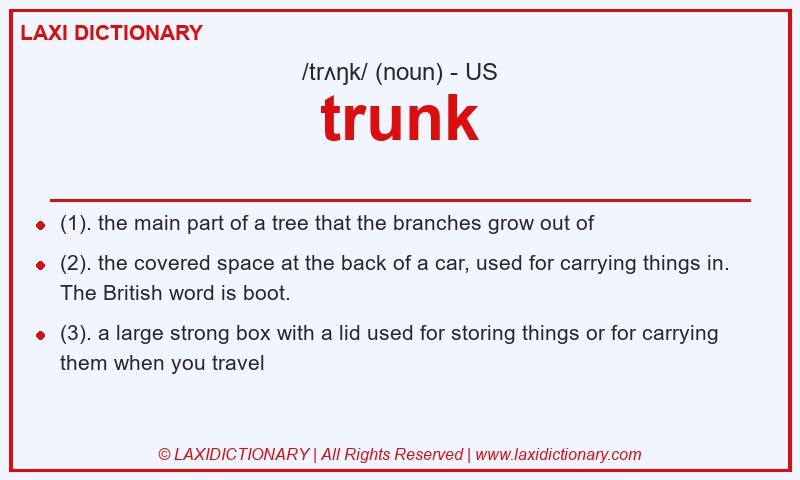 LAXI DICTIONARY

/trʌŋk/ (noun) - US

trunk

- (1). the main part of a tree that the branches grow out of
- (2). the covered space at the back of a car, used for carrying things in. The British word is boot.
- (3). a large strong box with a lid used for storing things or for carrying them when you travel

© LAXIDICTIONARY | All Rights Reserved | www.laxidictionary.com